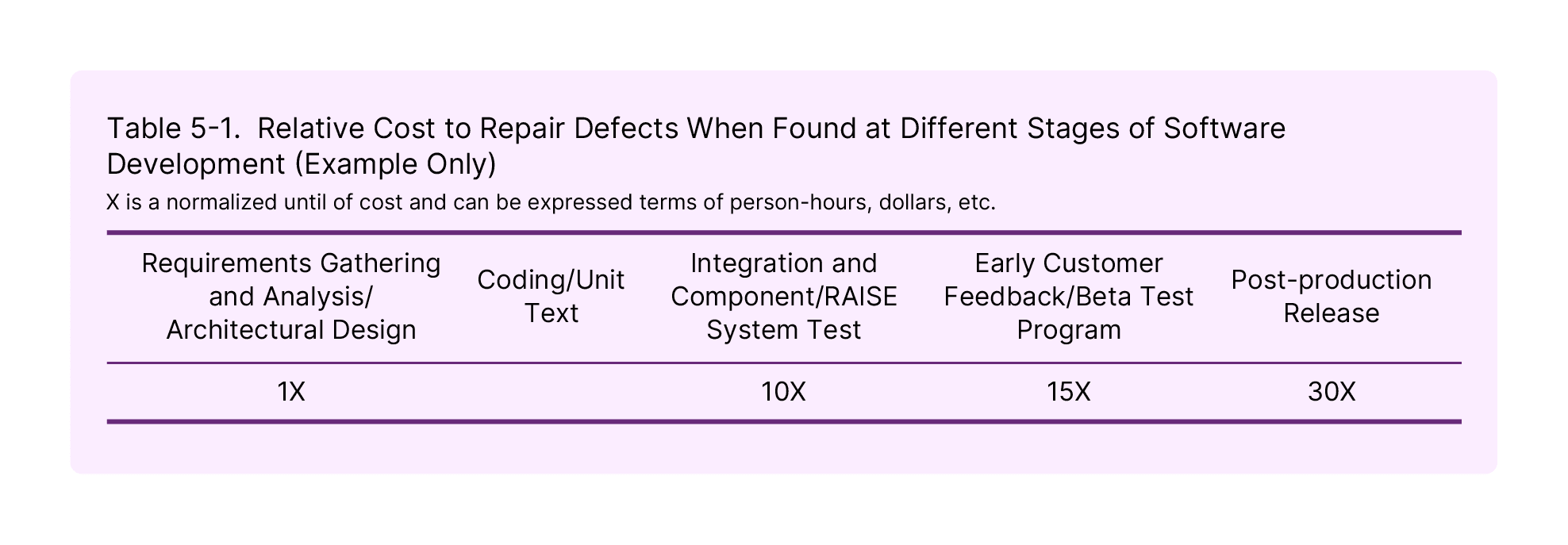 Table 5-1. Relative Cost to Repair Defects When Found at Different Stages of Software Development (Example Only)

X is a normalized until of cost and can be expressed terms of person-hours, dollars, etc.

| Requirements Gathering and Analysis/ Architectural Design | Coding/Unit Text | Integration and Component/RAISE System Test | Early Customer Feedback/Beta Test Program | Post-production Release |
|---|---|---|---|---|
| 1X | | 10X | 15X | 30X |